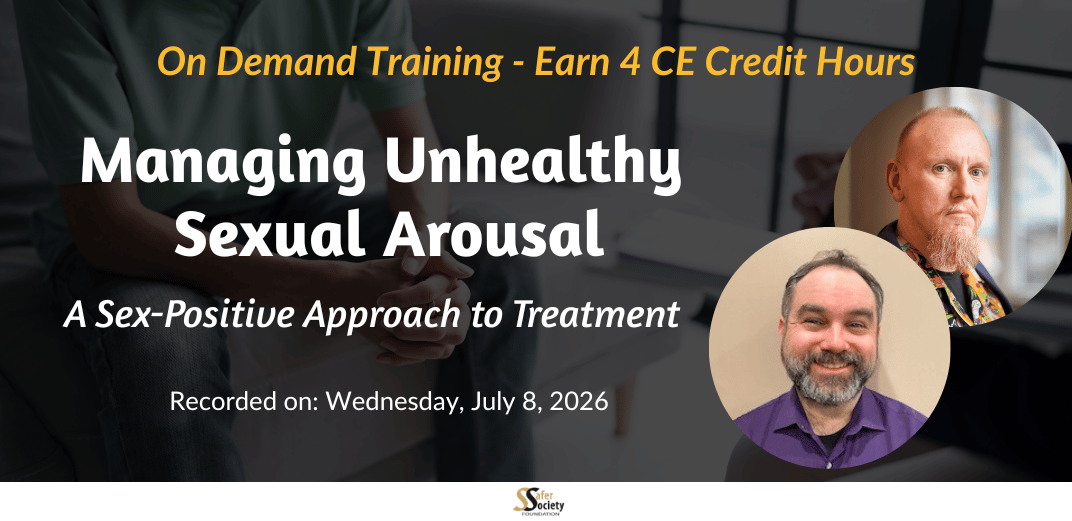 On Demand Training - Earn 4 CE Credit Hours

Managing Unhealthy Sexual Arousal

A Sex-Positive Approach to Treatment

Recorded on: Wednesday, July 8, 2026

Safer Society FOUNDATION